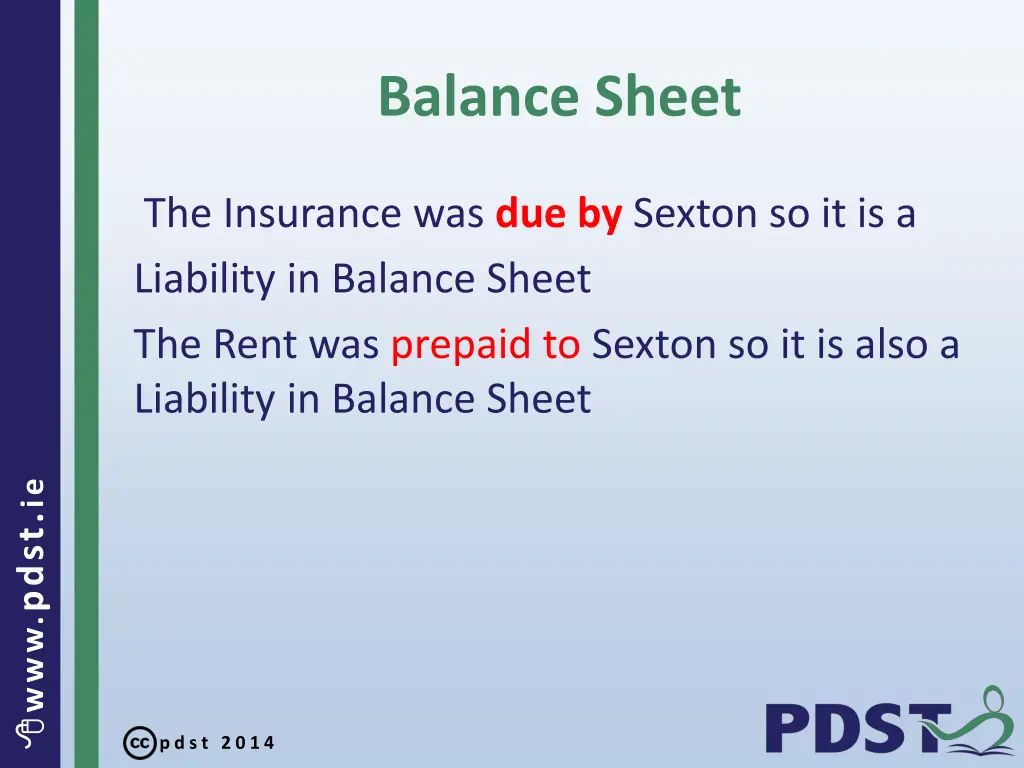 Balance Sheet

The Insurance was due by Sexton so it is a Liability in Balance Sheet

The Rent was prepaid to Sexton so it is also a Liability in Balance Sheet

www.pdst.ie

cc pdst 2014

PDST